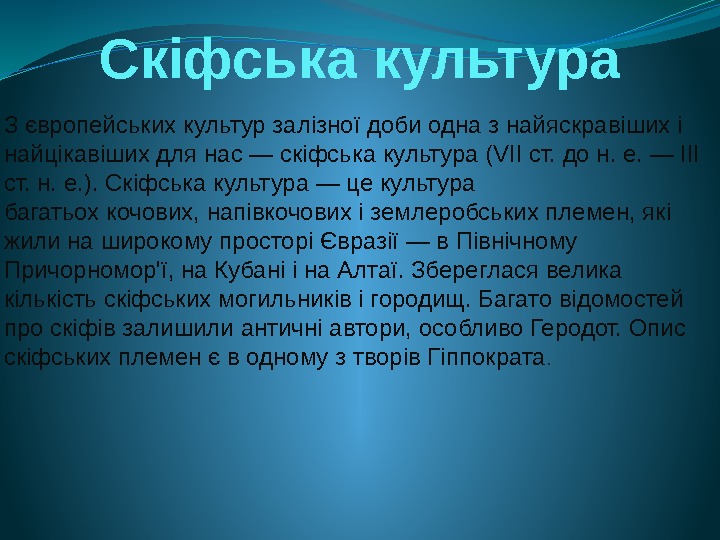 Скіфська культура

З європейських культур залізної доби одна з найяскравіших і найцікавіших для нас — скіфська культура (VII ст. до н. е. — III ст. н. е.). Скіфська культура — це культура багатьох кочових, напівкочових і землеробських племен, які жили на широкому просторі Євразії — в Північному Причорномор'ї, на Кубані і на Алтаї. Збереглася велика кількість скіфських могильників і городищ. Багато відомостей про скіфів залишили античні автори, особливо Геродот. Опис скіфських племен є в одному з творів Гіппократа.